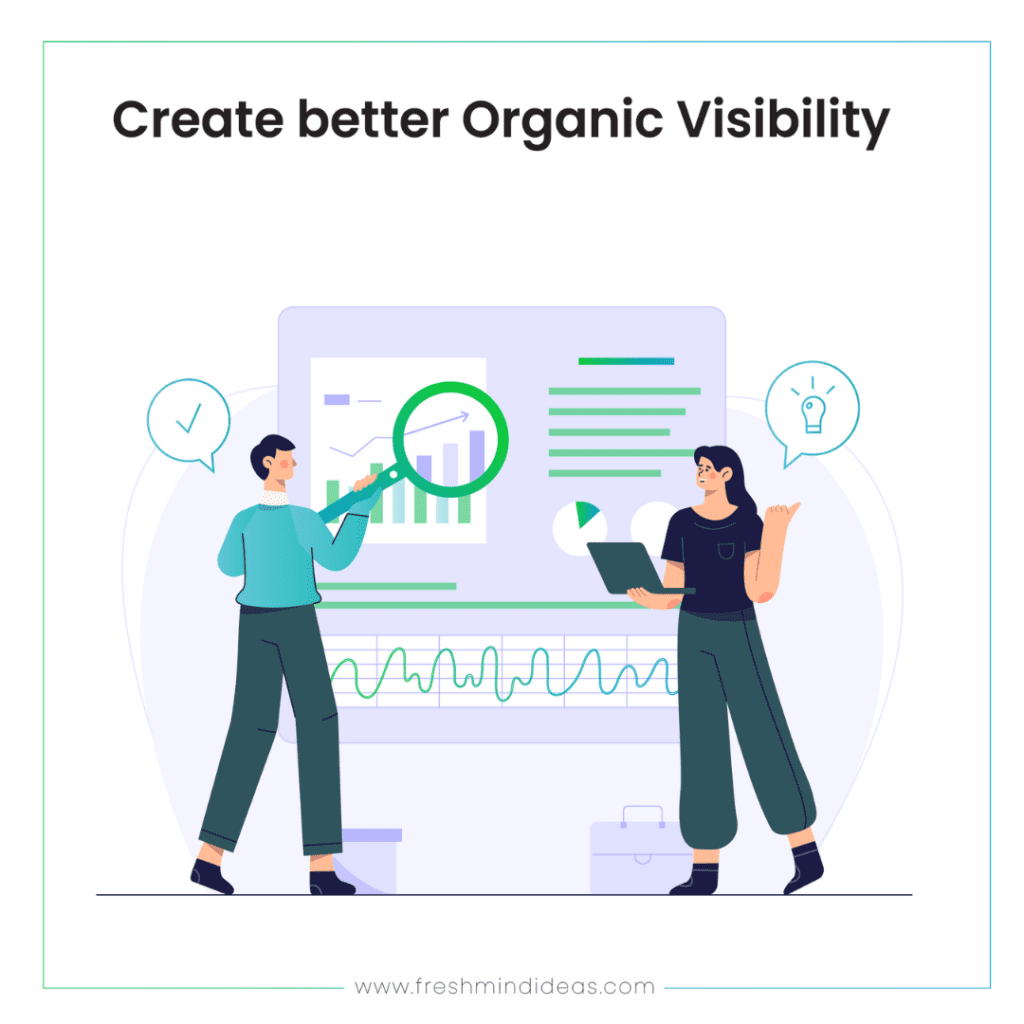 Create better Organic Visibility

www.freshmindideas.com